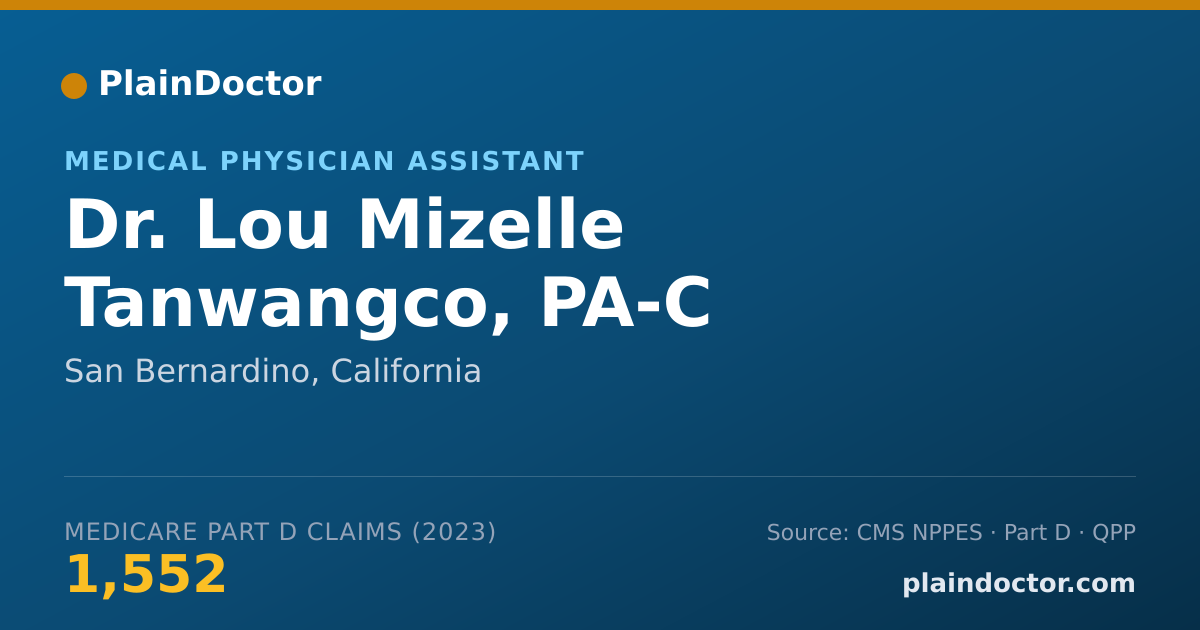 PlainDoctor

MEDICAL PHYSICIAN ASSISTANT

Dr. Lou Mizelle Tanwangco, PA-C

San Bernardino, California

MEDICARE PART D CLAIMS (2023)

1,552

Source: CMS NPPES · Part D · QPP

plaindoctor.com